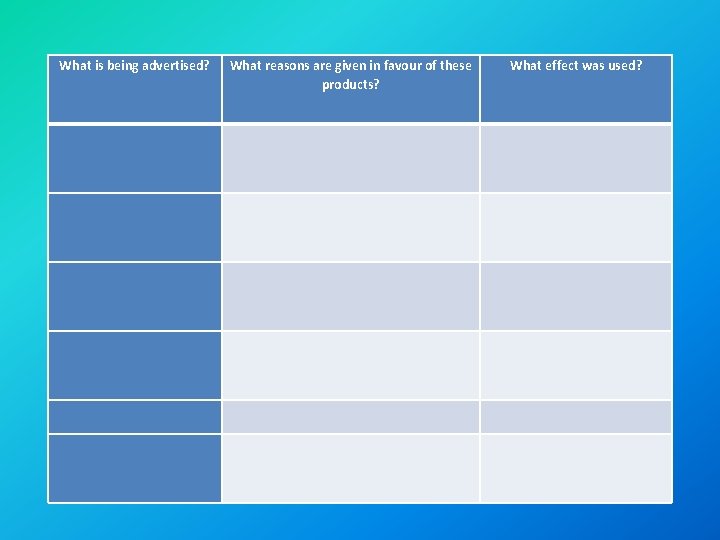 | What is being advertised? | What reasons are given in favour of these products? | What effect was used? |
|---|---|---|
| | | |
| | | |
| | | |
| | | |
| | | |
| | | |